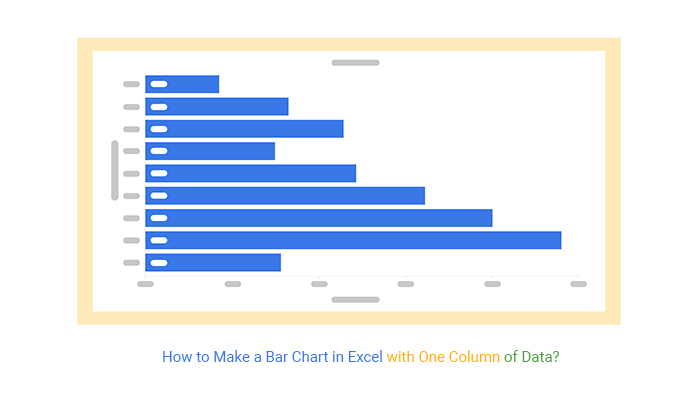 How to Make a Bar Chart in Excel with One Column of Data?